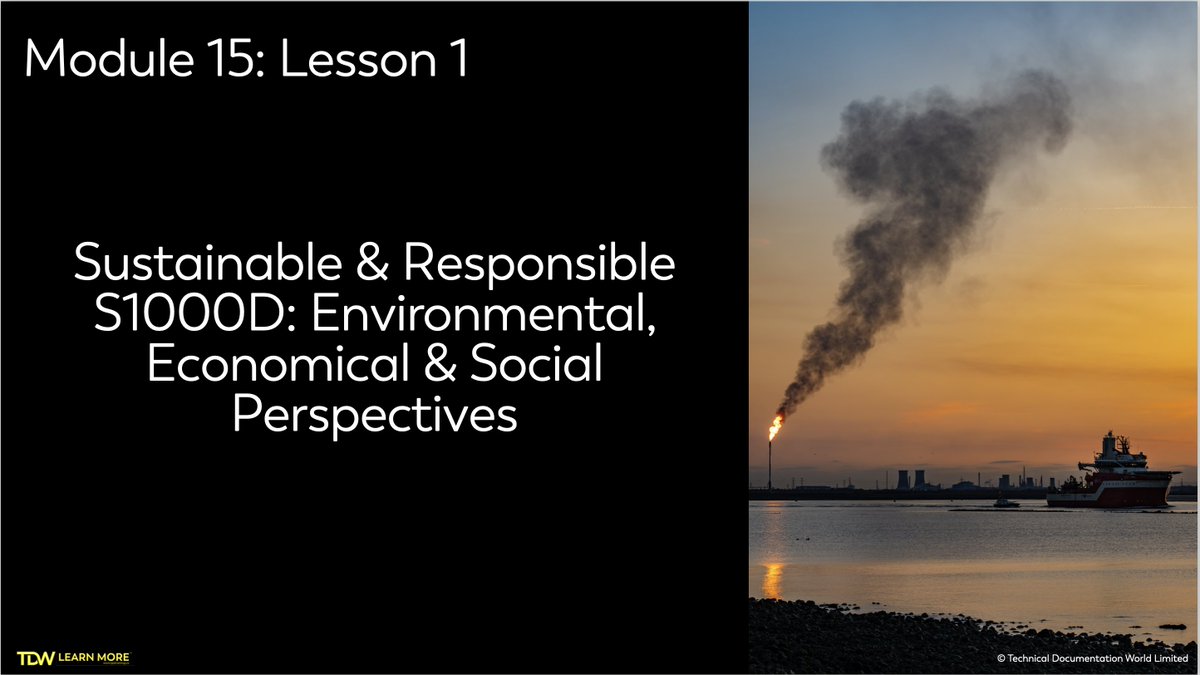 Module 15: Lesson 1

Sustainable & Responsible S1000D: Environmental, Economical & Social Perspectives

TDW LEARN MORE

© Technical Documentation World Limited